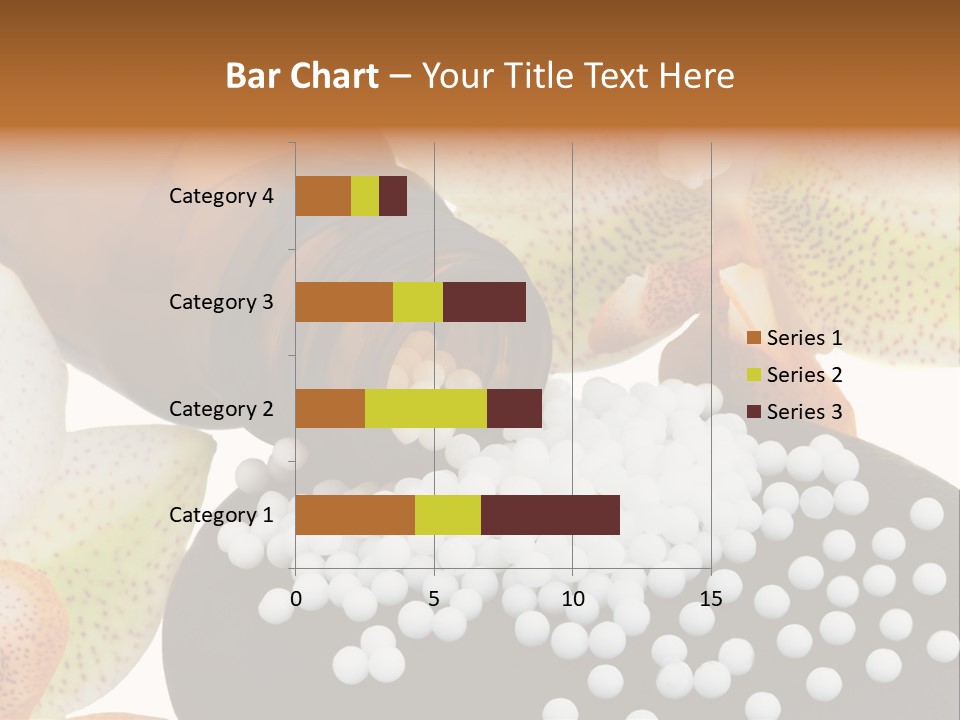 Bar Chart – Your Title Text Here

Category 4
Category 3
Category 2
Category 1

0
5
10
15

Series 1
Series 2
Series 3